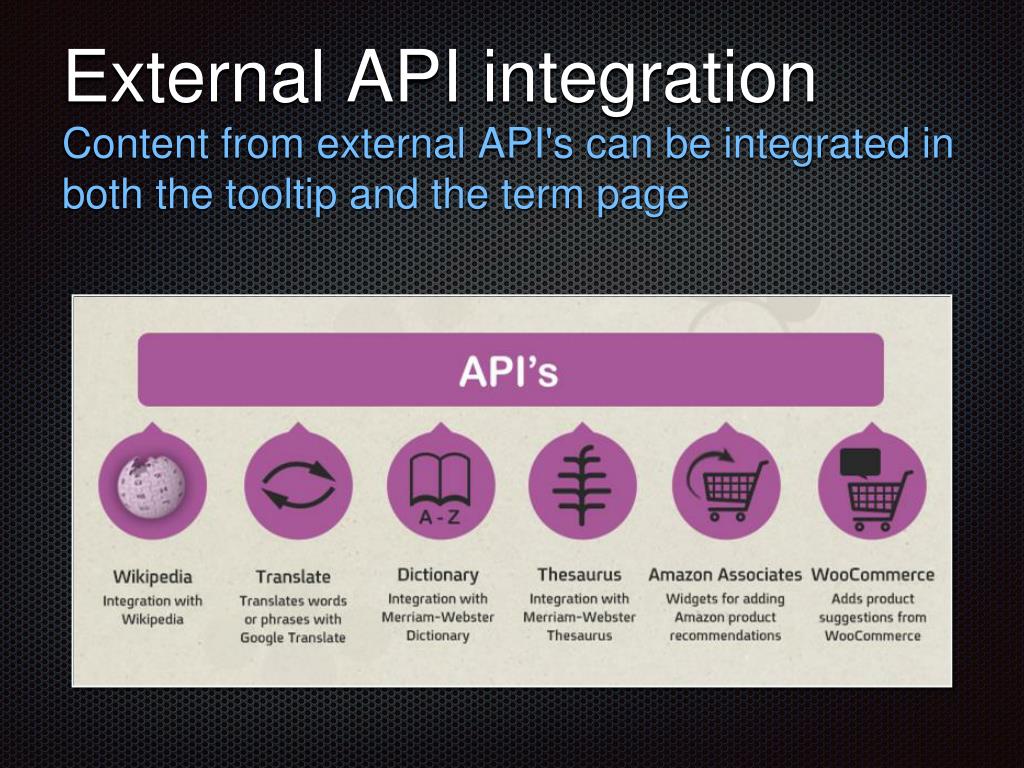 External API integration

Content from external API's can be integrated in both the tooltip and the term page

API's

A - Z

Wikipedia
Integration with Wikipedia

Translate
Translates words or phrases with Google Translate

Dictionary
Integration with Merriam-Webster Dictionary

Thesaurus
Integration with Merriam-Webster Thesaurus

Amazon Associates
Widgets for adding Amazon product recommendations

WooCommerce
Adds product suggestions from WooCommerce